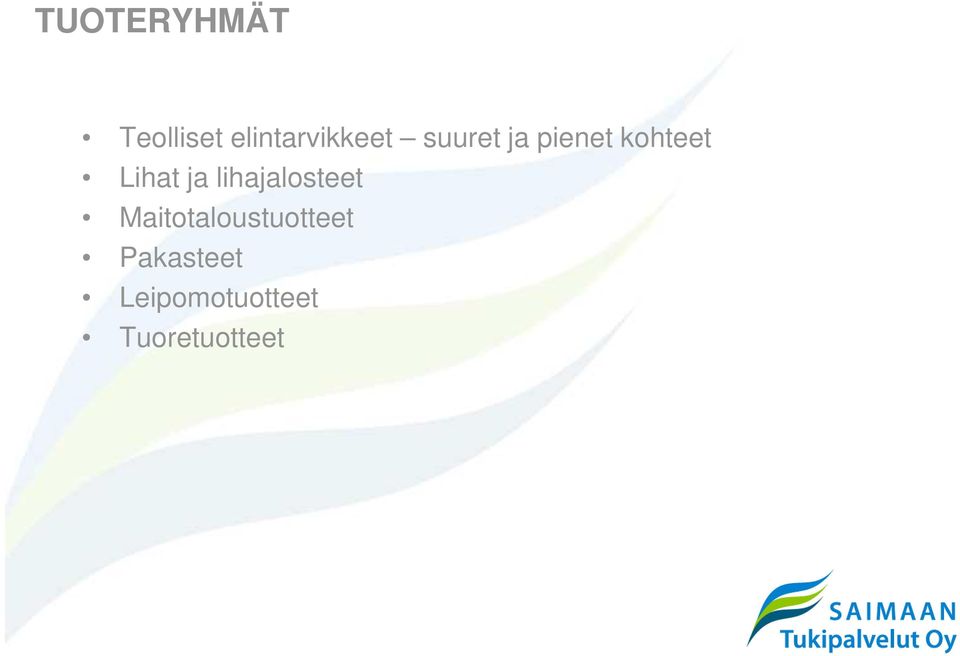 TUOTERYHMÄT

• Teolliset elintarvikkeet – suuret ja pienet kohteet
• Lihat ja lihajalosteet
• Maitotaloustuotteet
• Pakasteet
• Leipomotuotteet
• Tuoretuotteet

SAIMAAN
Tukipalvelut Oy